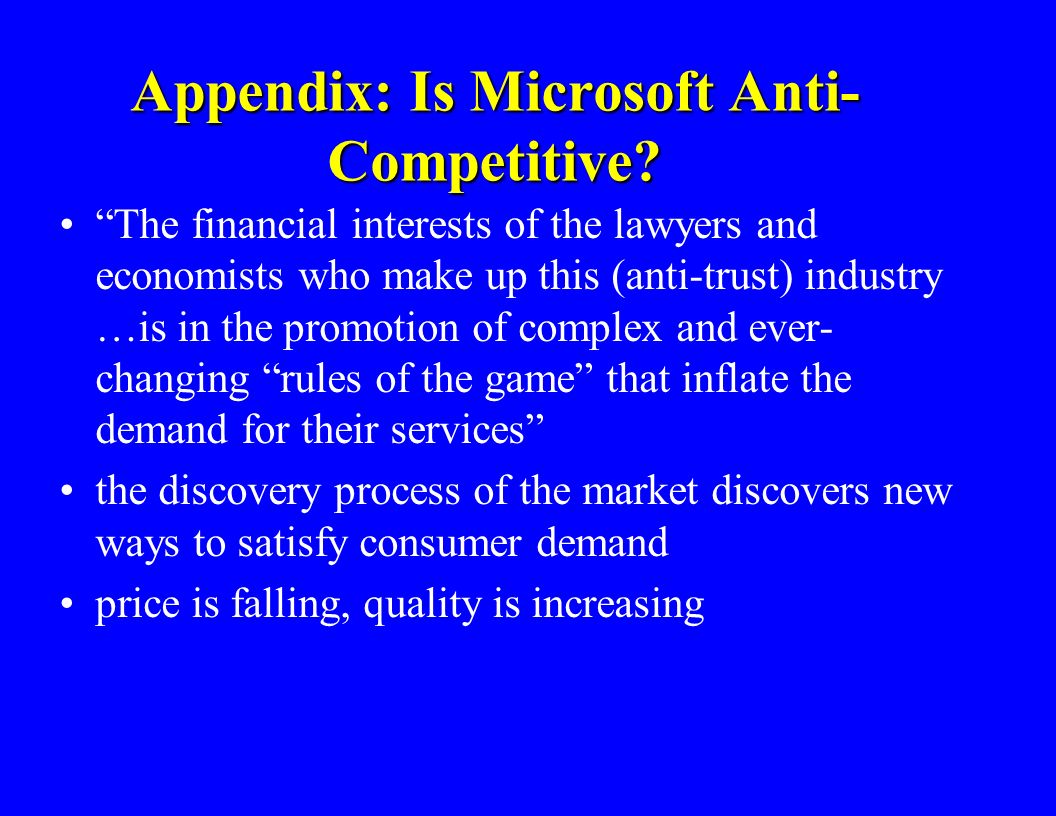 Appendix: Is Microsoft Anti-Competitive?

• “The financial interests of the lawyers and economists who make up this (anti-trust) industry …is in the promotion of complex and ever-changing “rules of the game” that inflate the demand for their services”

• the discovery process of the market discovers new ways to satisfy consumer demand

• price is falling, quality is increasing